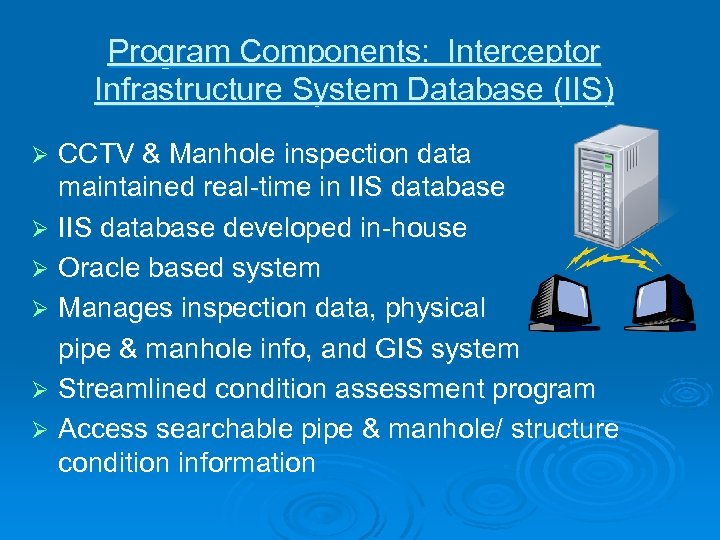 Program Components: Interceptor Infrastructure System Database (IIS)

➢ CCTV & Manhole inspection data maintained real-time in IIS database
➢ IIS database developed in-house
➢ Oracle based system
➢ Manages inspection data, physical pipe & manhole info, and GIS system
➢ Streamlined condition assessment program
➢ Access searchable pipe & manhole/ structure condition information